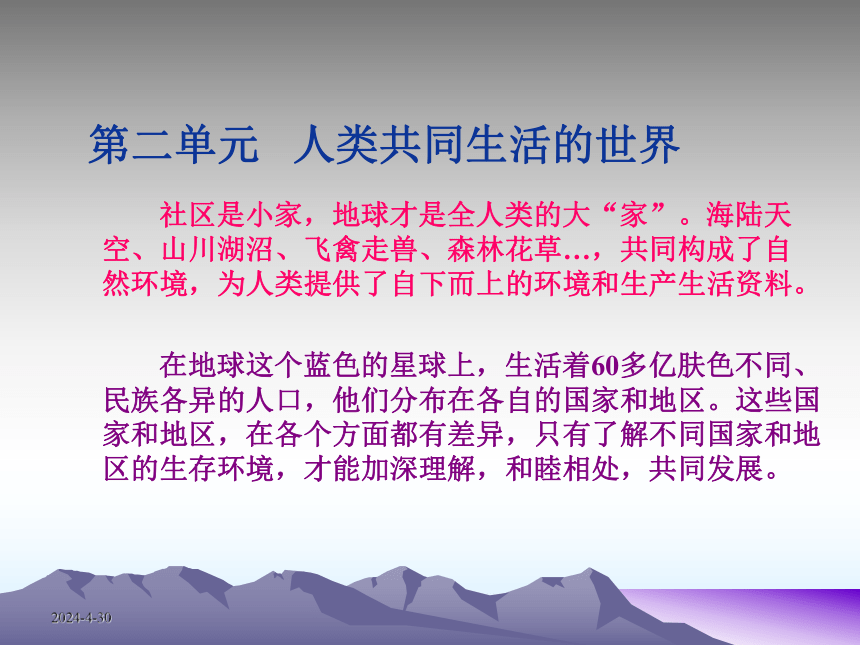 第二单元　人类共同生活的世界

社区是小家，地球才是全人类的大“家”。海陆天空、山川湖沼、飞禽走兽、森林花草…，共同构成了自然环境，为人类提供了自下而上的环境和生产生活资料。

在地球这个蓝色的星球上，生活着60多亿肤色不同、民族各异的人口，他们分布在各自的国家和地区。这些国家和地区，在各个方面都有差异，只有了解不同国家和地区的生存环境，才能加深理解，和睦相处，共同发展。

2024-4-30